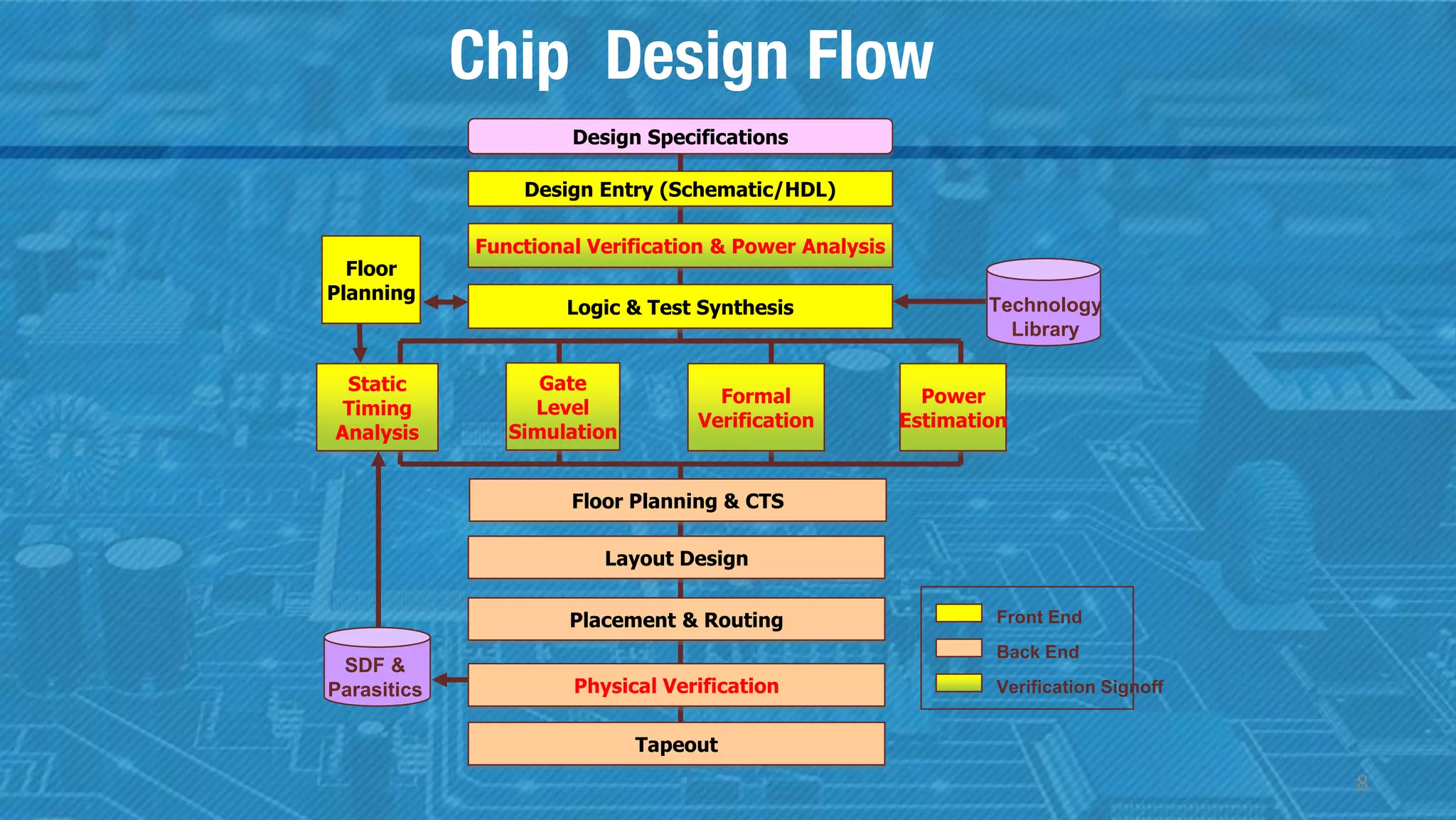 Chip Design Flow

Design Specifications

Design Entry (Schematic/HDL)

Functional Verification & Power Analysis

Floor Planning

Logic & Test Synthesis

Technology Library

Static Timing Analysis

Gate Level Simulation

Formal Verification

Power Estimation

Floor Planning & CTS

Layout Design

Placement & Routing

SDF & Parasitics

Physical Verification

Tapeout

Front End

Back End

Verification Signoff

8